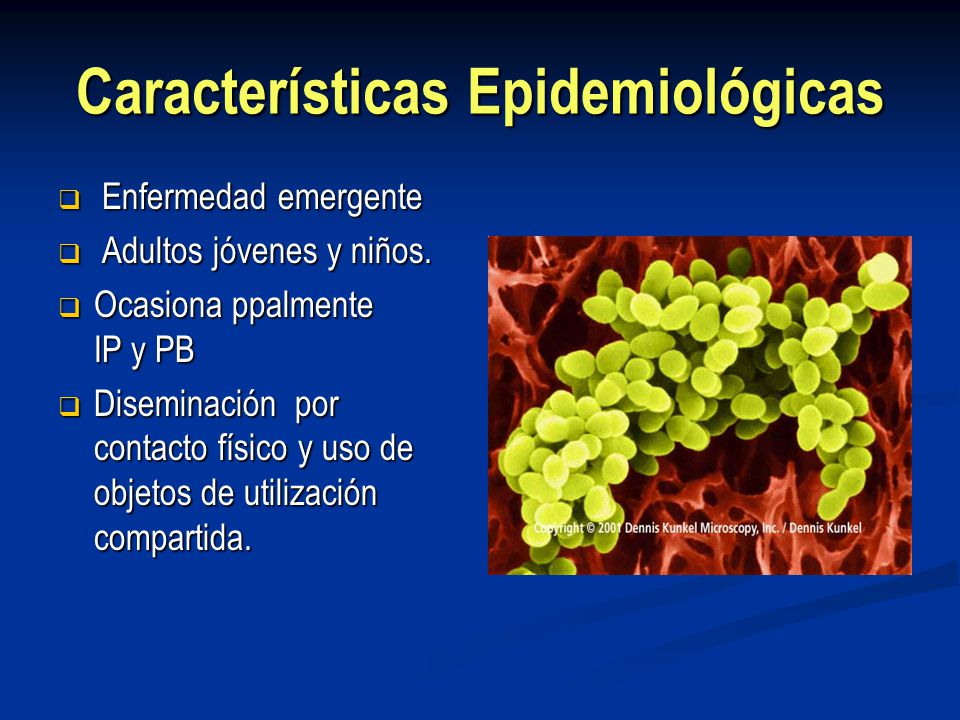 Características Epidemiológicas

❑ Enfermedad emergente

❑ Adultos jóvenes y niños.

❑ Ocasiona ppalmente IP y PB

❑ Diseminación por contacto físico y uso de objetos de utilización compartida.

Copyright © 2001 Dennis Kunkel Microscopy, Inc. / Dennis Kunkel